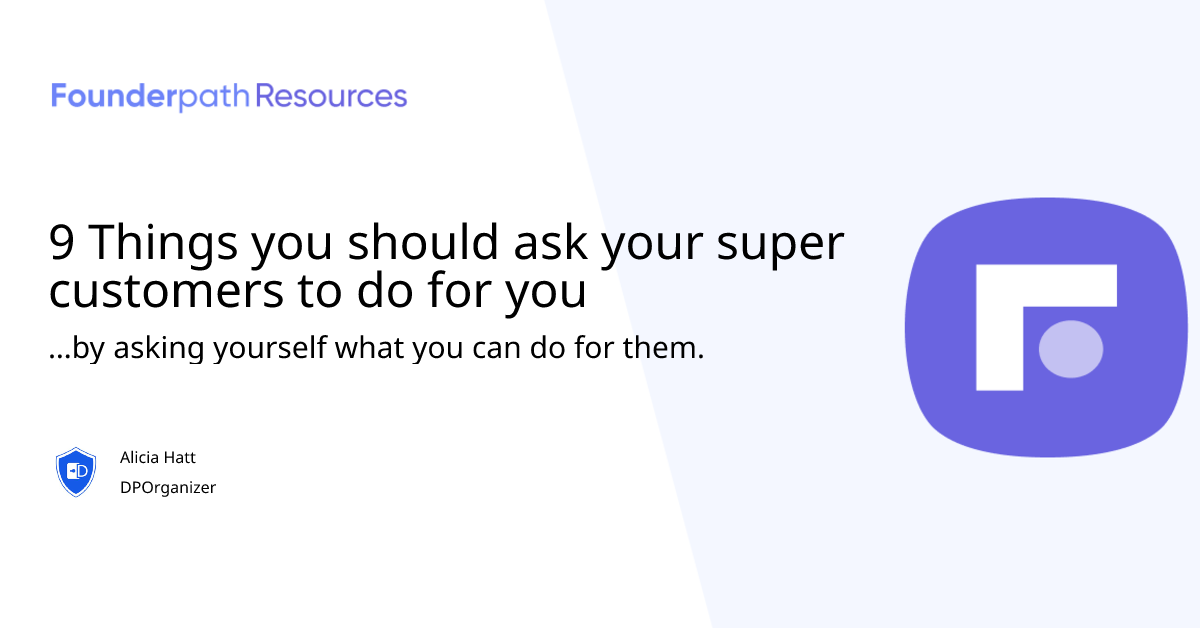 Founderpath Resources

9 Things you should ask your super customers to do for you

...by asking yourself what you can do for them.

Alicia Hatt

DPOrganizer